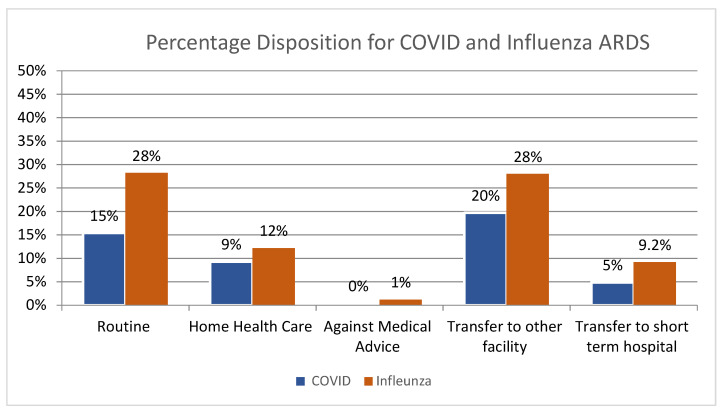 Percentage Disposition for COVID and Influenza ARDS

50%
45%
40%
35%
30%
25%
20%
15%
10%
5%
0%

15%
28%
9%
12%
0%
1%
20%
28%
5%
9.2%

Routine
Home Health Care
Against Medical Advice
Transfer to other facility
Transfer to short term hospital

COVID
Infleunza